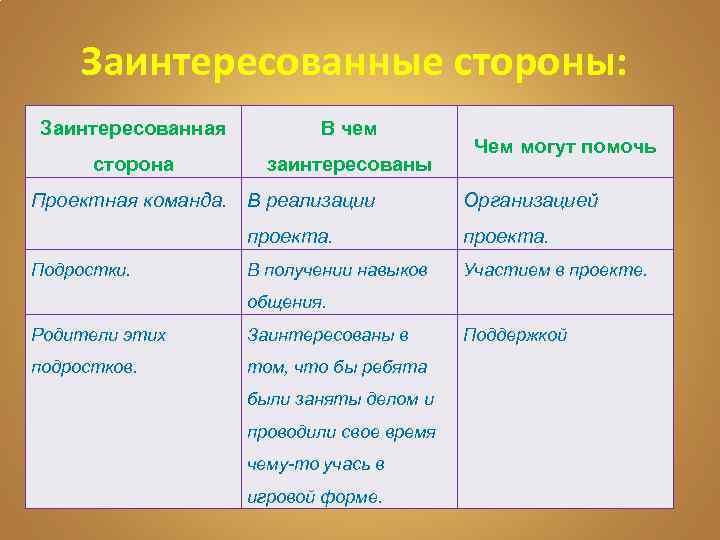 Заинтересованные стороны:

| Заинтересованная сторона | В чем заинтересованы | Чем могут помочь |
|---|---|---|
| Проектная команда. | В реализации проекта. | Организацией проекта. |
| Подростки. | В получении навыков общения. | Участием в проекте. |
| Родители этих подростков. | Заинтересованы в том, что бы ребята были заняты делом и проводили свое время чему-то учась в игровой форме. | Поддержкой |